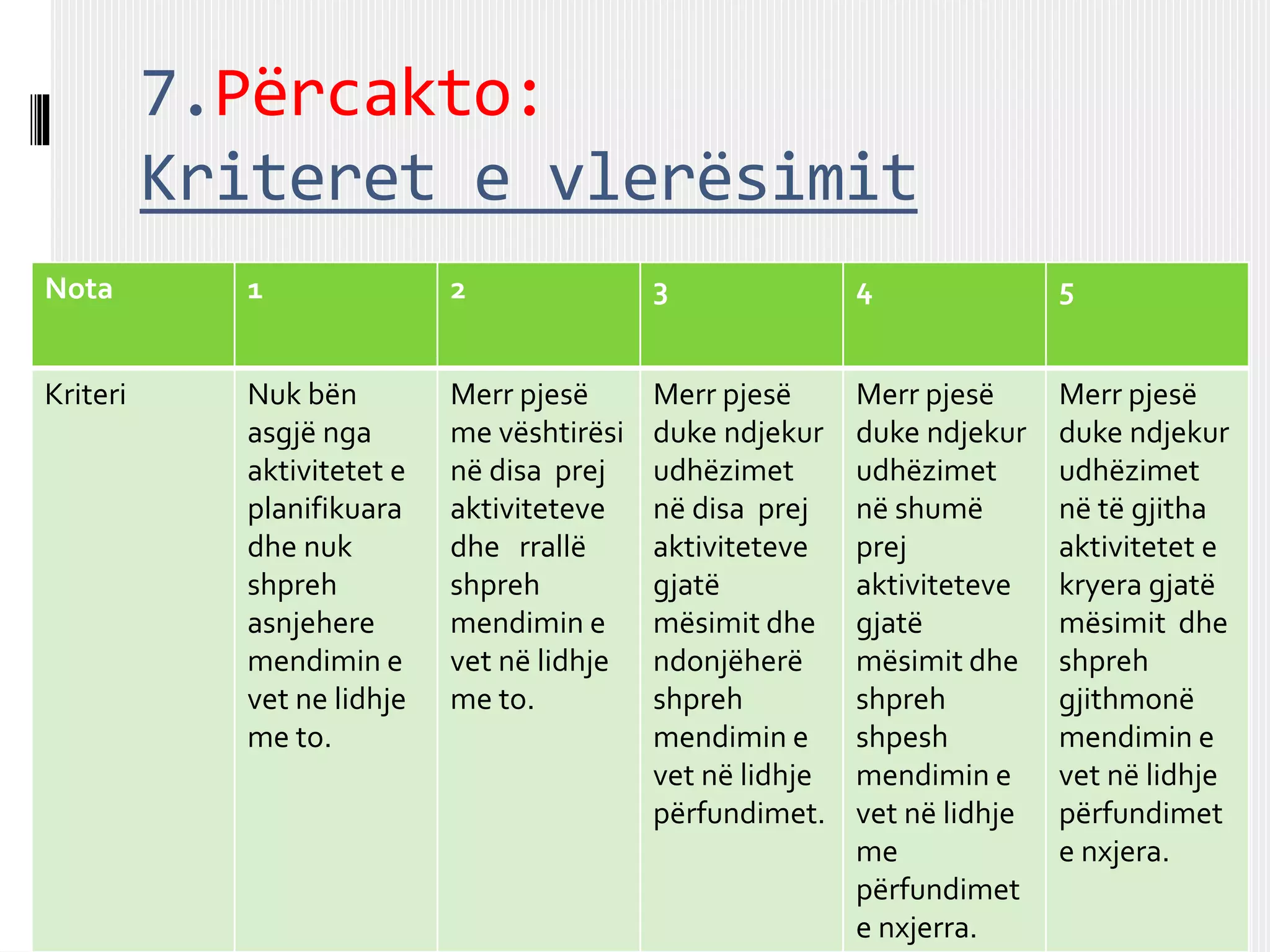 7.Përcakto:
Kriteret e vlerësimit

| Nota | 1 | 2 | 3 | 4 | 5 |
|---|---|---|---|---|---|
| Kriteri | Nuk bën asgjë nga aktivitetet e planifikuara dhe nuk shpreh asnjehere mendimin e vet ne lidhje me to. | Merr pjesë me vështirësi në disa prej aktiviteteve dhe rrallë shpreh mendimin e vet në lidhje me to. | Merr pjesë duke ndjekur udhëzimet në disa prej aktiviteteve gjatë mësimit dhe ndonjëherë shpreh mendimin e vet në lidhje përfundimet. | Merr pjesë duke ndjekur udhëzimet në shumë prej aktiviteteve gjatë mësimit dhe shpreh shpesh mendimin e vet në lidhje me përfundimet e nxjerra. | Merr pjesë duke ndjekur udhëzimet në të gjitha aktivitetet e kryera gjatë mësimit dhe shpreh gjithmonë mendimin e vet në lidhje përfundimet e nxjera. |